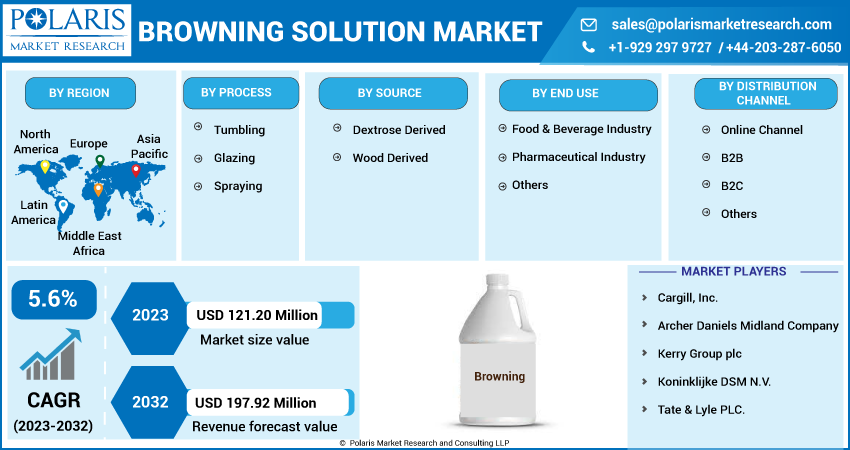 POLARIS
MARKET RESEARCH

BROWNING SOLUTION MARKET

sales@polarismarketresearch.com
+1-929 297 9727 / +44-203-287-6050

BY REGION

North America
Europe
Asia Pacific
Latin America
Middle East Africa

BY PROCESS

Tumbling
Glazing
Spraying

BY SOURCE

Dextrose Derived
Wood Derived

BY END USE

Food & Beverage Industry
Pharmaceutical Industry
Others

BY DISTRIBUTION CHANNEL

Online Channel
B2B
B2C
Others

5.6%

CAGR
(2023-2032)

2023
USD 121.20 Million
Market size value

2032
USD 197.92 Million
Revenue forecast value

Browning

MARKET PLAYERS

Cargill, Inc.
Archer Daniels Midland Company
Kerry Group plc
Koninklijke DSM N.V.
Tate & Lyle PLC.

© Polaris Market Research and Consulting LLP